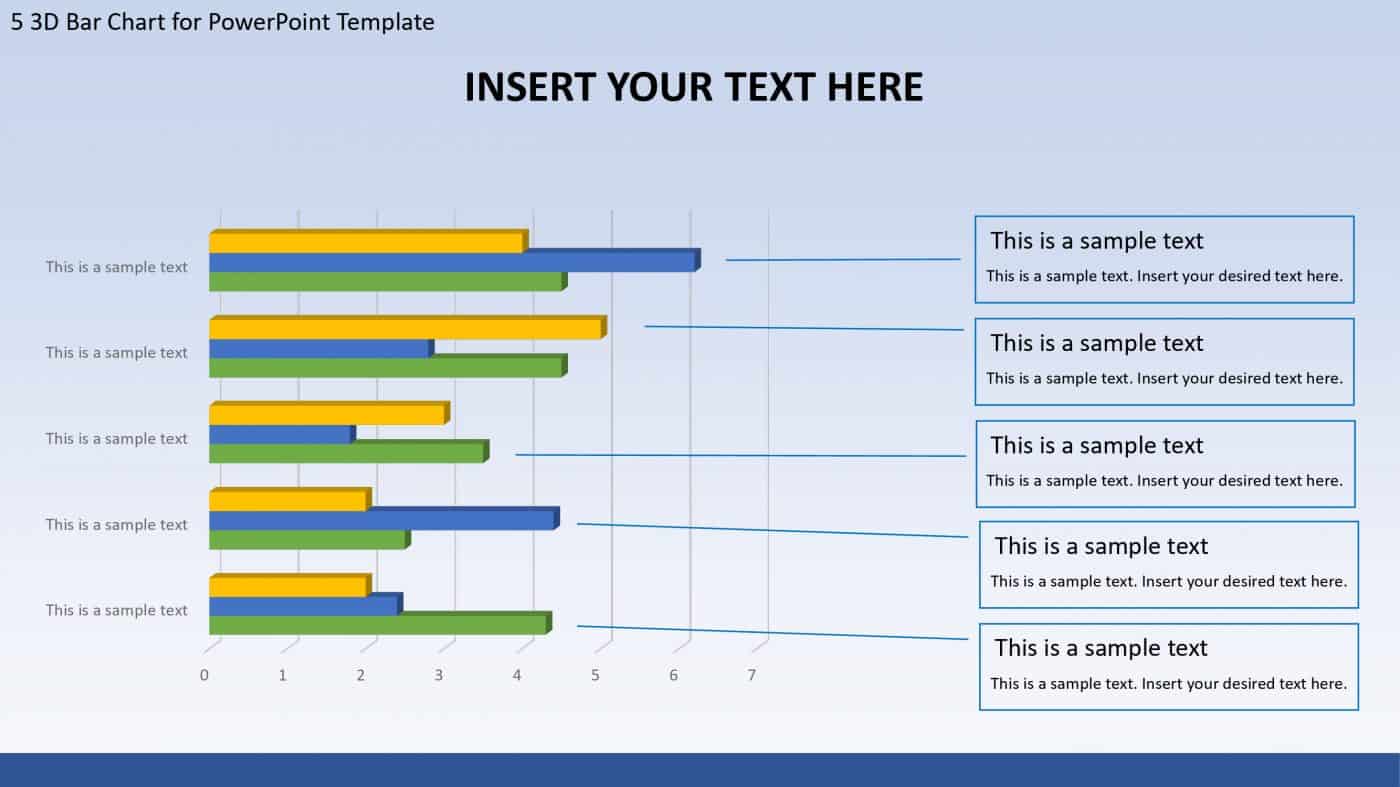 5 3D Bar Chart for PowerPoint Template

INSERT YOUR TEXT HERE

This is a sample text
This is a sample text
This is a sample text
This is a sample text
This is a sample text

0 1 2 3 4 5 6 7

This is a sample text
This is a sample text. Insert your desired text here.

This is a sample text
This is a sample text. Insert your desired text here.

This is a sample text
This is a sample text. Insert your desired text here.

This is a sample text
This is a sample text. Insert your desired text here.

This is a sample text
This is a sample text. Insert your desired text here.